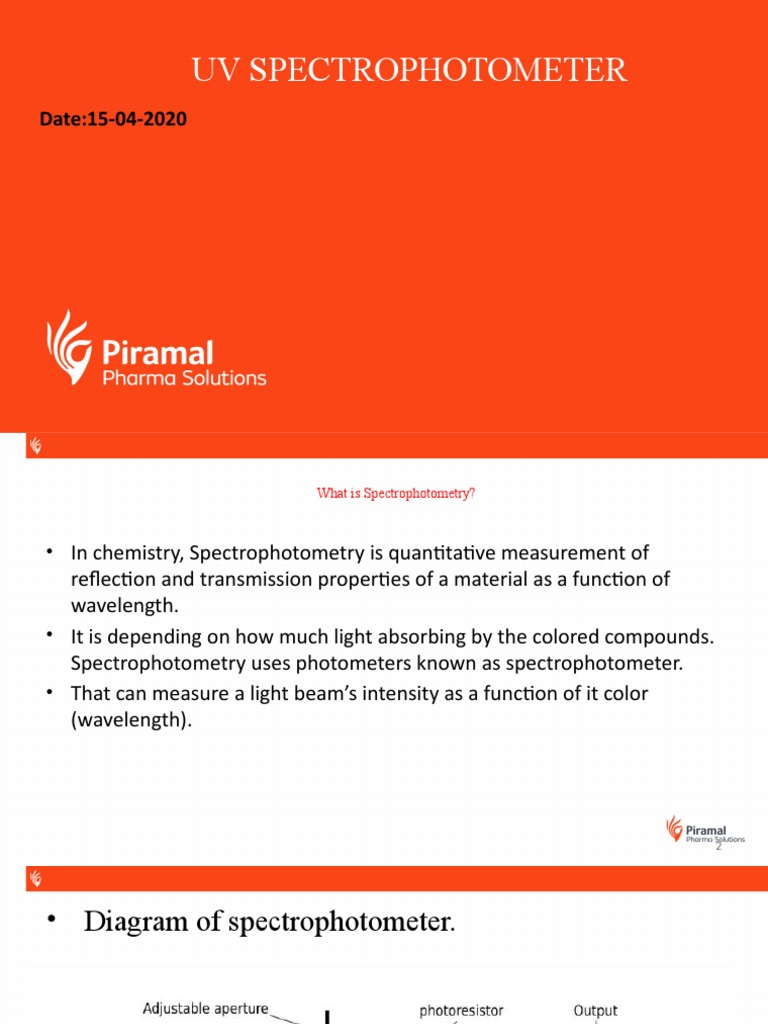 UV SPECTROPHOTOMETER

Date:15-04-2020

Piramal
Pharma Solutions

What is Spectrophotometry?

• In chemistry, Spectrophotometry is quantitative measurement of reflection and transmission properties of a material as a function of wavelength.
• It is depending on how much light absorbing by the colored compounds. Spectrophotometry uses photometers known as spectrophotometer.
• That can measure a light beam's intensity as a function of it color (wavelength).

Piramal
Pharma Solutions
2

• Diagram of spectrophotometer.

Adjustable aperture
photoresistor
Output